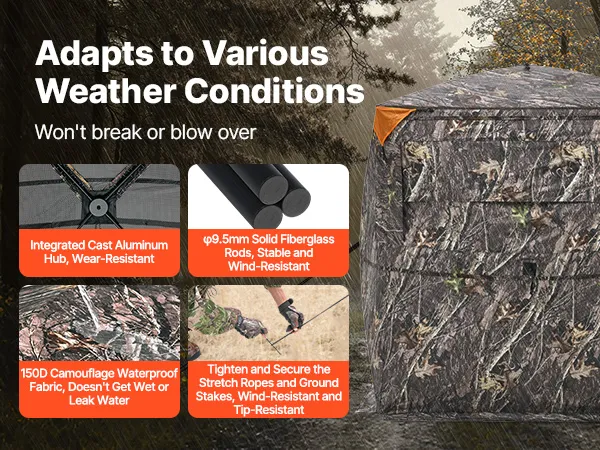 Adapts to Various Weather Conditions

Won't break or blow over

Integrated Cast Aluminum Hub, Wear-Resistant

φ9.5mm Solid Fiberglass Rods, Stable and Wind-Resistant

150D Camouflage Waterproof Fabric, Doesn't Get Wet or Leak Water

Tighten and Secure the Stretch Ropes and Ground Stakes, Wind-Resistant and Tip-Resistant